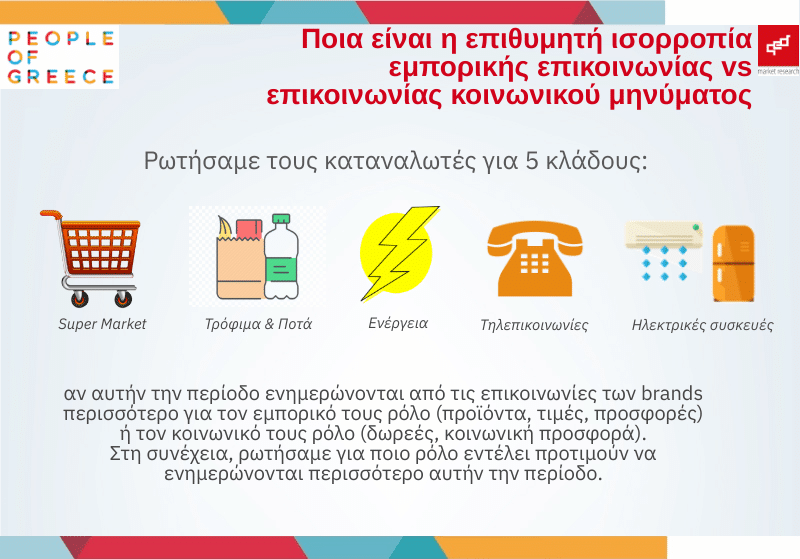 PEOPLE OF GREECE

Ποια είναι η επιθυμητή ισορροπία εμπορικής επικοινωνίας vs επικοινωνίας κοινωνικού μηνύματος

market research

Ρωτήσαμε τους καταναλωτές για 5 κλάδους:

Super Market

Τρόφιμα & Ποτά

Ενέργεια

Τηλεπικοινωνίες

Ηλεκτρικές συσκευές

αν αυτήν την περίοδο ενημερώνονται από τις επικοινωνίες των brands περισσότερο για τον εμπορικό τους ρόλο (προϊόντα, τιμές, προσφορές) ή τον κοινωνικό τους ρόλο (δωρεές, κοινωνική προσφορά).
Στη συνέχεια, ρωτήσαμε για ποιο ρόλο εντέλει προτιμούν να ενημερώνονται περισσότερο αυτήν την περίοδο.